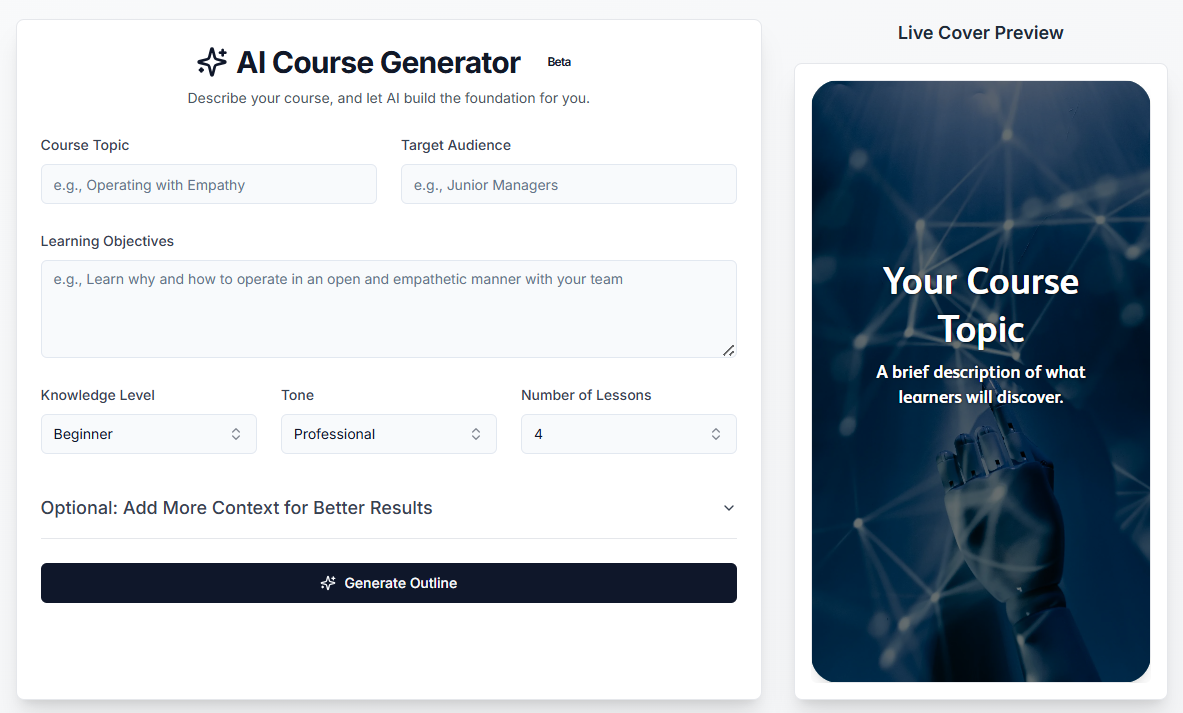 AI Course Generator Beta

Describe your course, and let AI build the foundation for you.

Course Topic

e.g., Operating with Empathy

Target Audience

e.g., Junior Managers

Learning Objectives

e.g., Learn why and how to operate in an open and empathetic manner with your team

Knowledge Level

Beginner

Tone

Professional

Number of Lessons

4

Optional: Add More Context for Better Results

Generate Outline

Live Cover Preview

Your Course Topic

A brief description of what learners will discover.